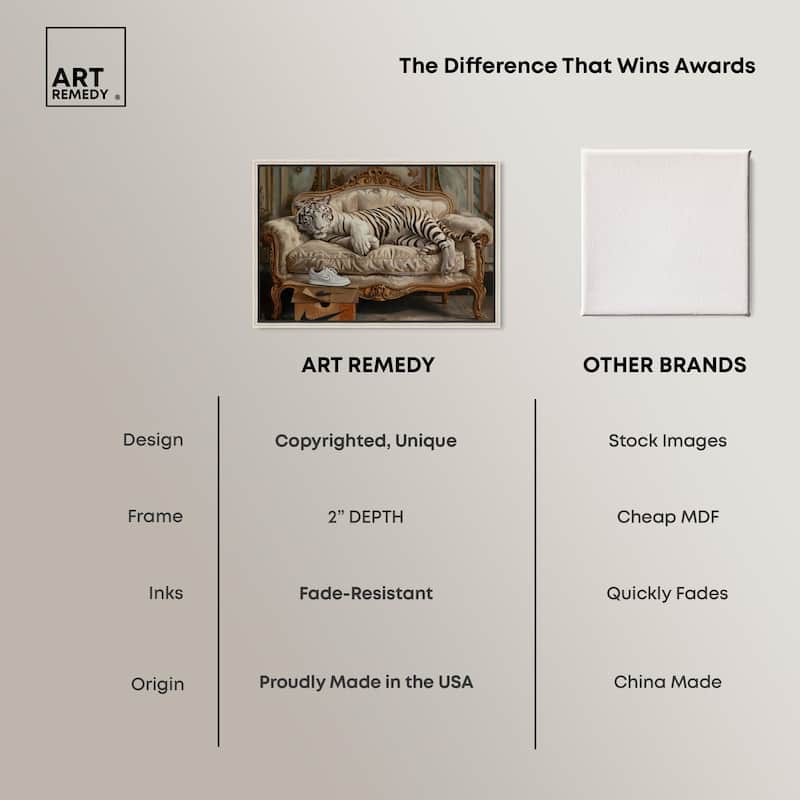 ART REMEDY ®

The Difference That Wins Awards

| | ART REMEDY | OTHER BRANDS |
|---|---|---|
| Design | Copyrighted, Unique | Stock Images |
| Frame | 2" DEPTH | Cheap MDF |
| Inks | Fade-Resistant | Quickly Fades |
| Origin | Proudly Made in the USA | China Made |